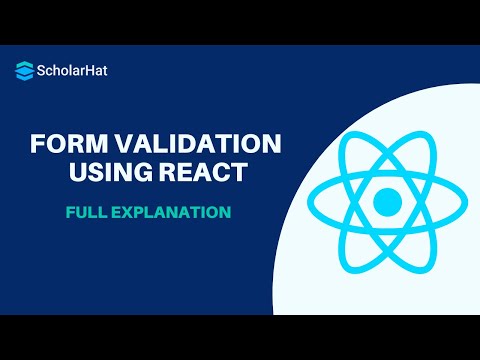 ScholarHat

FORM VALIDATION USING REACT

FULL EXPLANATION